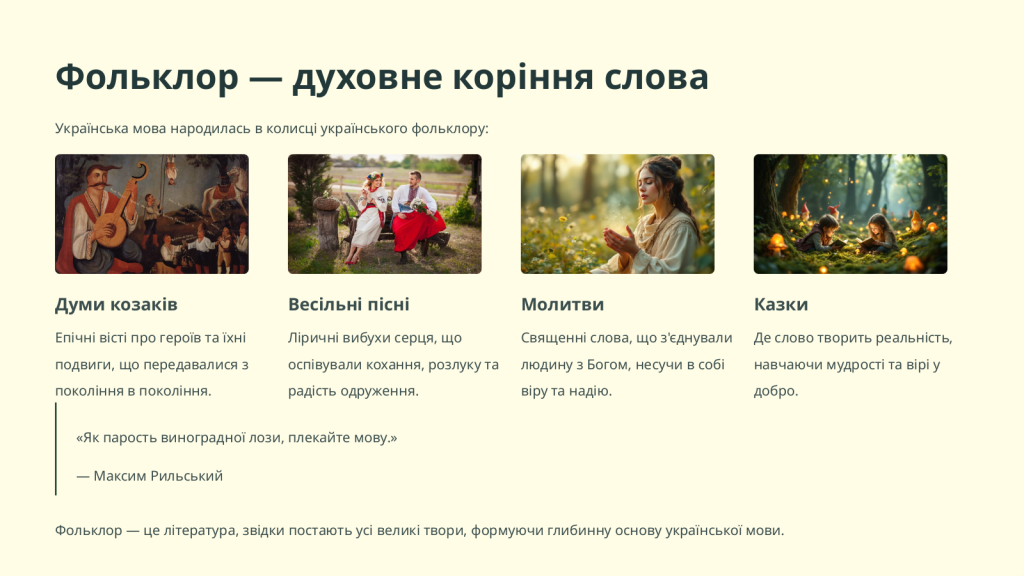 Фольклор — духовне коріння слова

Українська мова народилась в колисці українського фольклору:

Думи козаків

Епічні вісті про героїв та їхні подвиги, що передавалися з покоління в покоління.

Весільні пісні

Ліричні вибухи серця, що оспівували кохання, розлуку та радість одруження.

Молитви

Священні слова, що з'єднували людину з Богом, несучи в собі віру та надію.

Казки

Де слово творить реальність, навчаючи мудрості та вірі у добро.

«Як парость виноградної лози, плекайте мову.»

— Максим Рильський

Фольклор — це література, звідки постають усі великі твори, формуючи глибинну основу української мови.